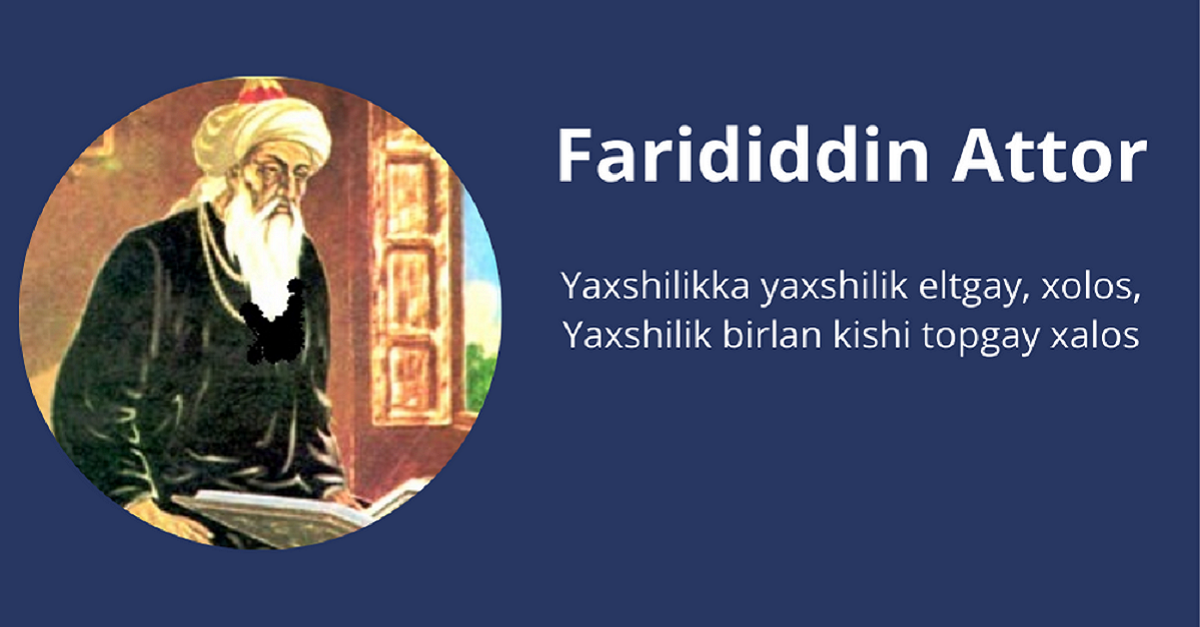 Farididdin Attor

Yaxshilikka yaxshilik eltgay, xolos,
Yaxshilik birlan kishi topgay xalos